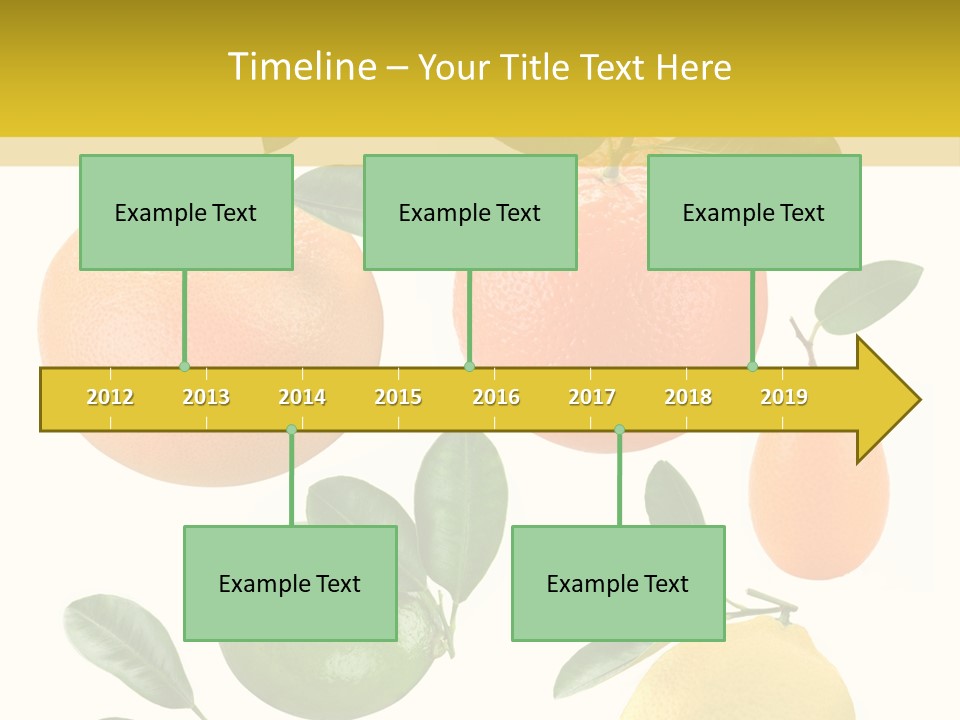 Timeline – Your Title Text Here

Example Text

Example Text

Example Text

2012 2013 2014 2015 2016 2017 2018 2019

Example Text

Example Text